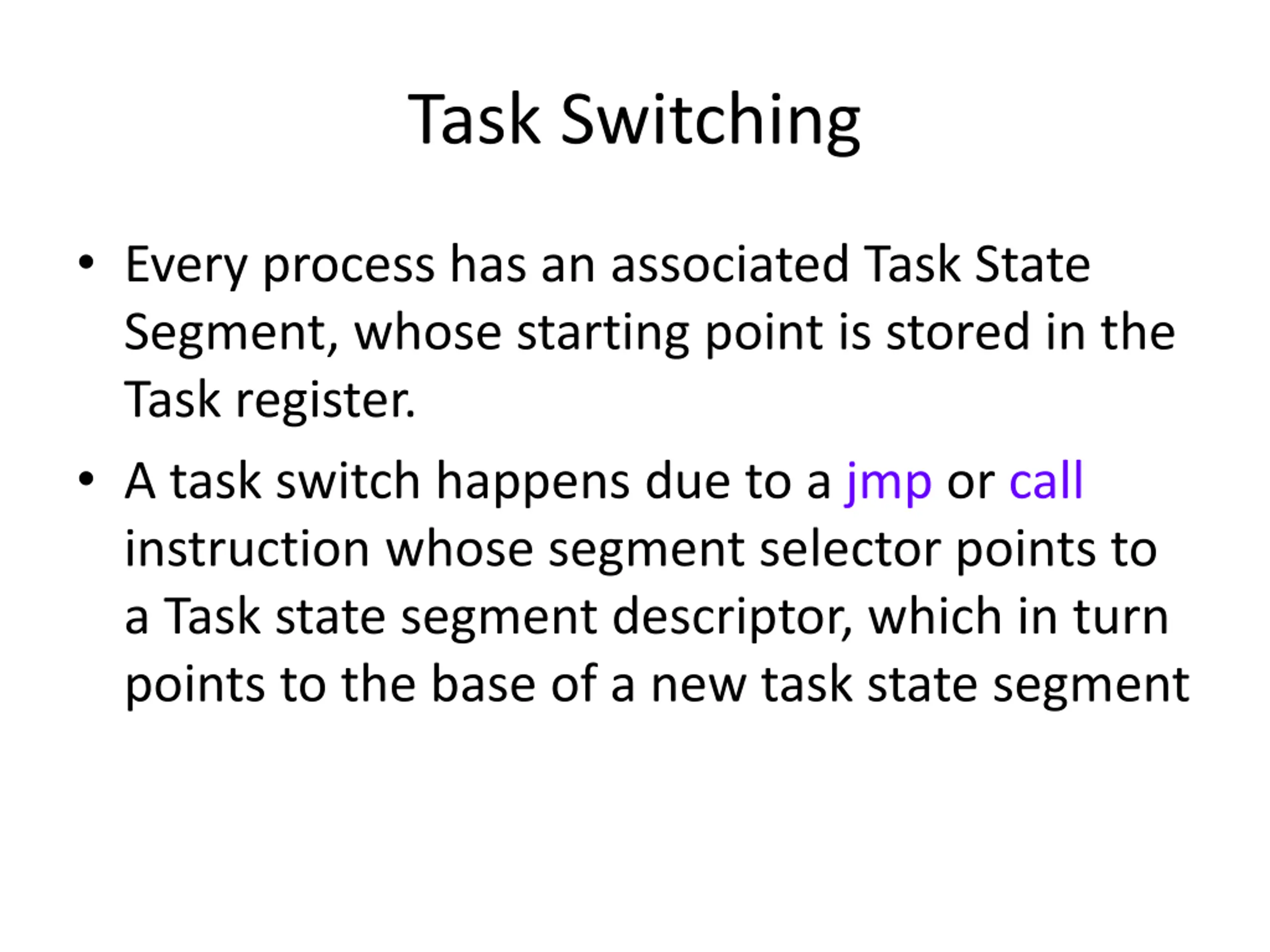 Task Switching

• Every process has an associated Task State Segment, whose starting point is stored in the Task register.

• A task switch happens due to a jmp or call instruction whose segment selector points to a Task state segment descriptor, which in turn points to the base of a new task state segment